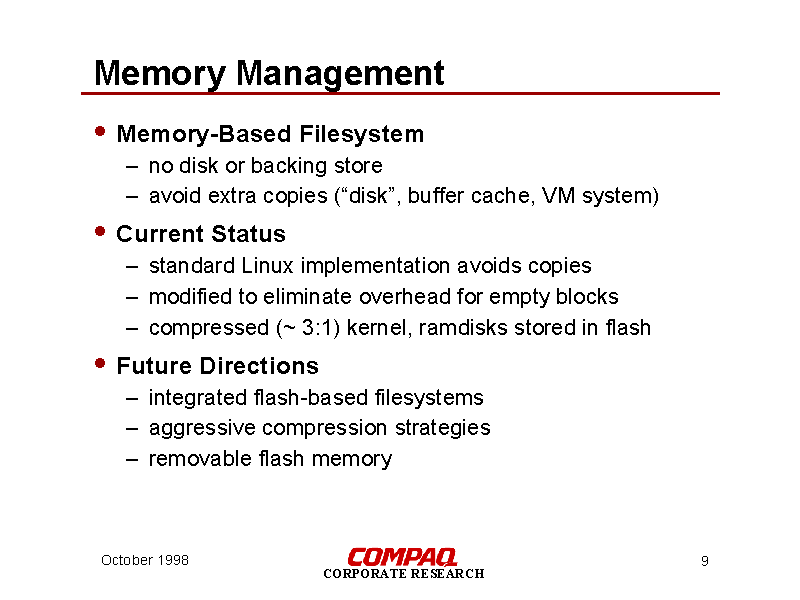 Memory Management

• Memory-Based Filesystem
– no disk or backing store
– avoid extra copies (“disk”, buffer cache, VM system)

• Current Status
– standard Linux implementation avoids copies
– modified to eliminate overhead for empty blocks
– compressed (~ 3:1) kernel, ramdisks stored in flash

• Future Directions
– integrated flash-based filesystems
– aggressive compression strategies
– removable flash memory

October 1998

COMPAQ
CORPORATE RESEARCH

9